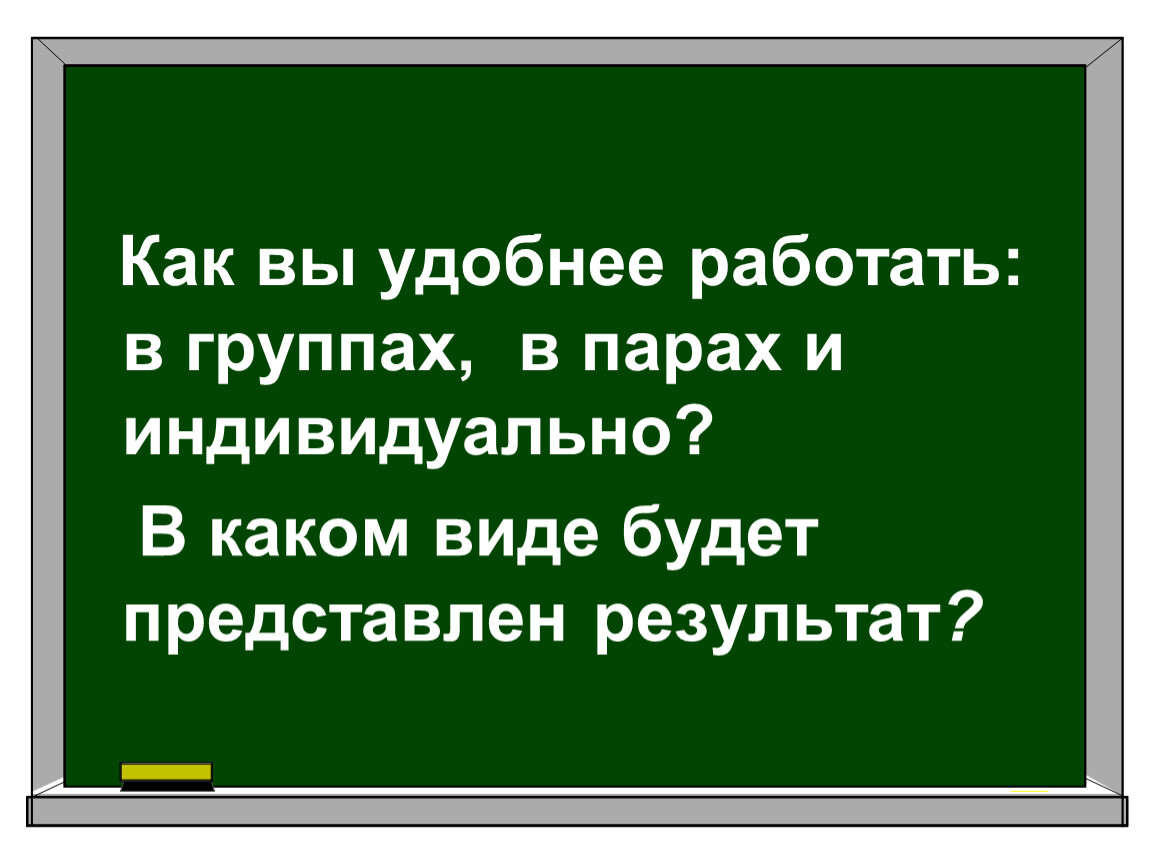 Как вы удобнее работать: в группах, в парах и индивидуально?

В каком виде будет представлен результат?